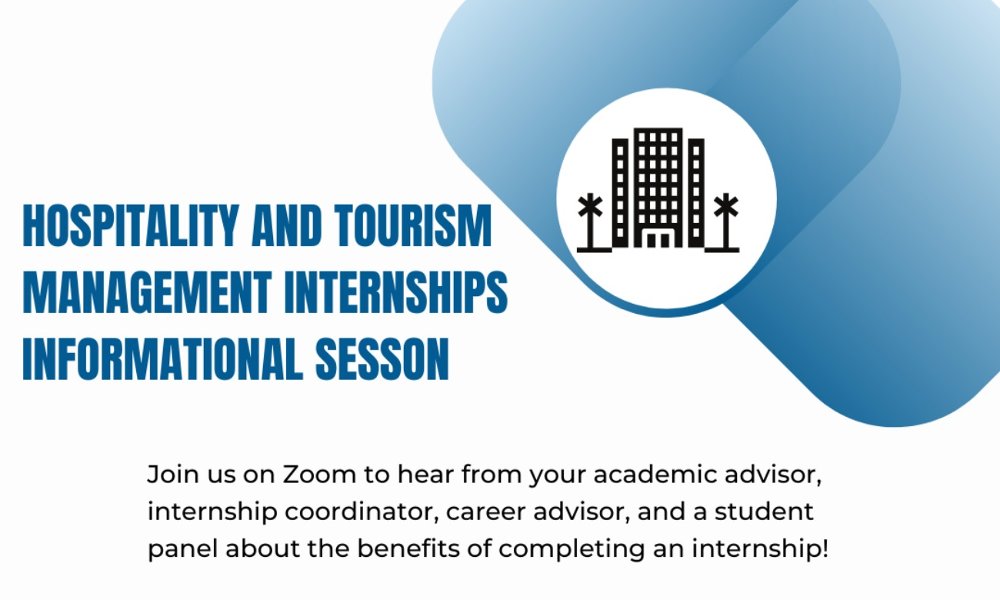 HOSPITALITY AND TOURISM MANAGEMENT INTERNSHIPS INFORMATIONAL SESSON

Join us on Zoom to hear from your academic advisor, internship coordinator, career advisor, and a student panel about the benefits of completing an internship!